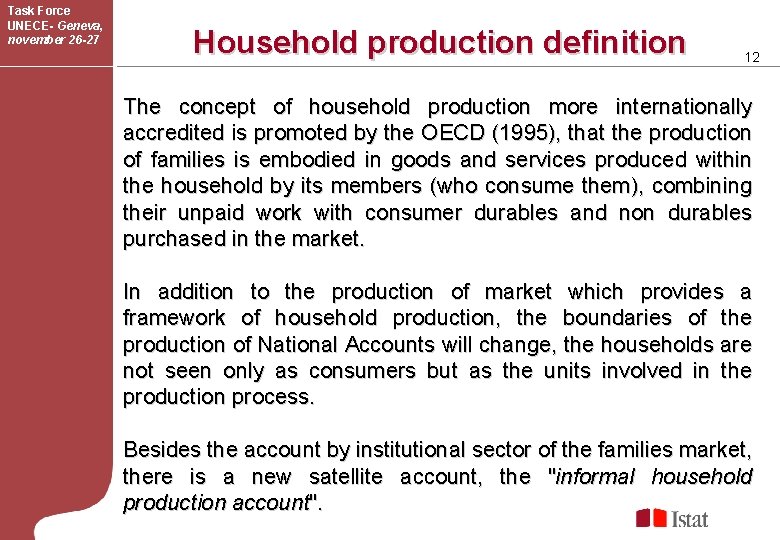 Task Force
UNECE- Geneva, november 26-27

Household production definition

12

The concept of household production more internationally accredited is promoted by the OECD (1995), that the production of families is embodied in goods and services produced within the household by its members (who consume them), combining their unpaid work with consumer durables and non durables purchased in the market.

In addition to the production of market which provides a framework of household production, the boundaries of the production of National Accounts will change, the households are not seen only as consumers but as the units involved in the production process.

Besides the account by institutional sector of the families market, there is a new satellite account, the "informal household production account".

Istat